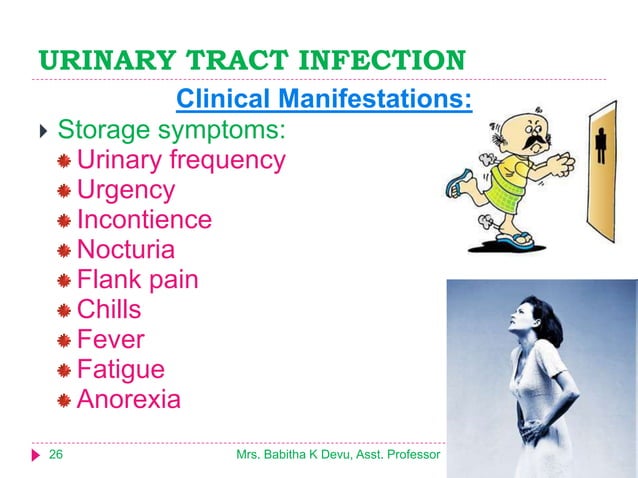 URINARY TRACT INFECTION

Clinical Manifestations:

Storage symptoms:
Urinary frequency
Urgency
Incontience
Nocturia
Flank pain
Chills
Fever
Fatigue
Anorexia

26 Mrs. Babitha K Devu, Asst. Professor